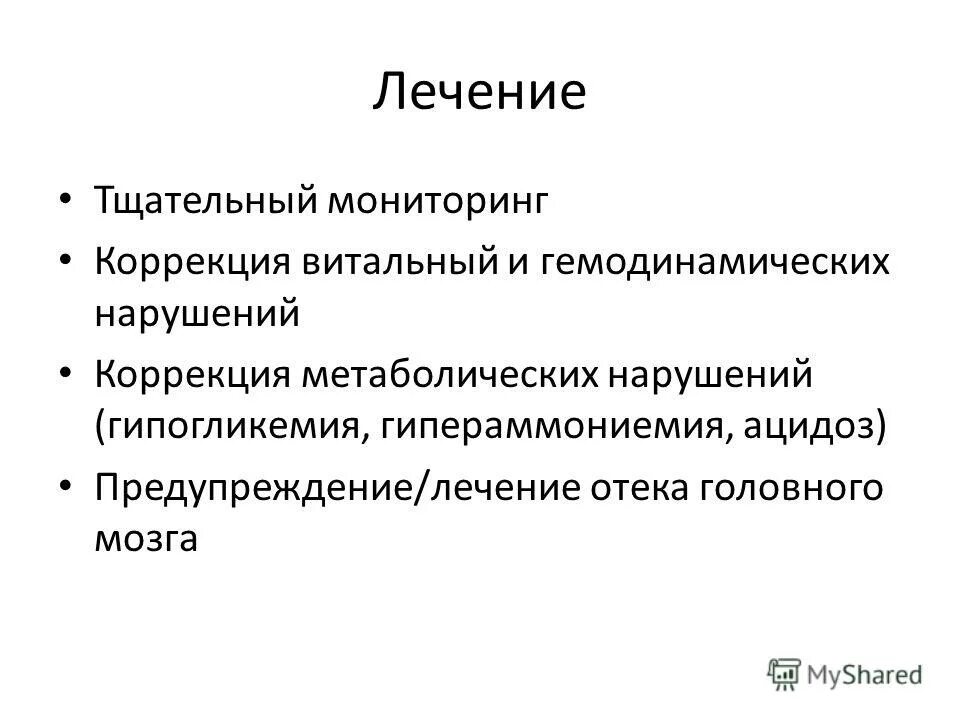 Лечение

• Тщательный мониторинг
• Коррекция витальный и гемодинамических нарушений
• Коррекция метаболических нарушений (гипогликемия, гипераммониемия, ацидоз)
• Предупреждение/лечение отека головного мозга

MyShared